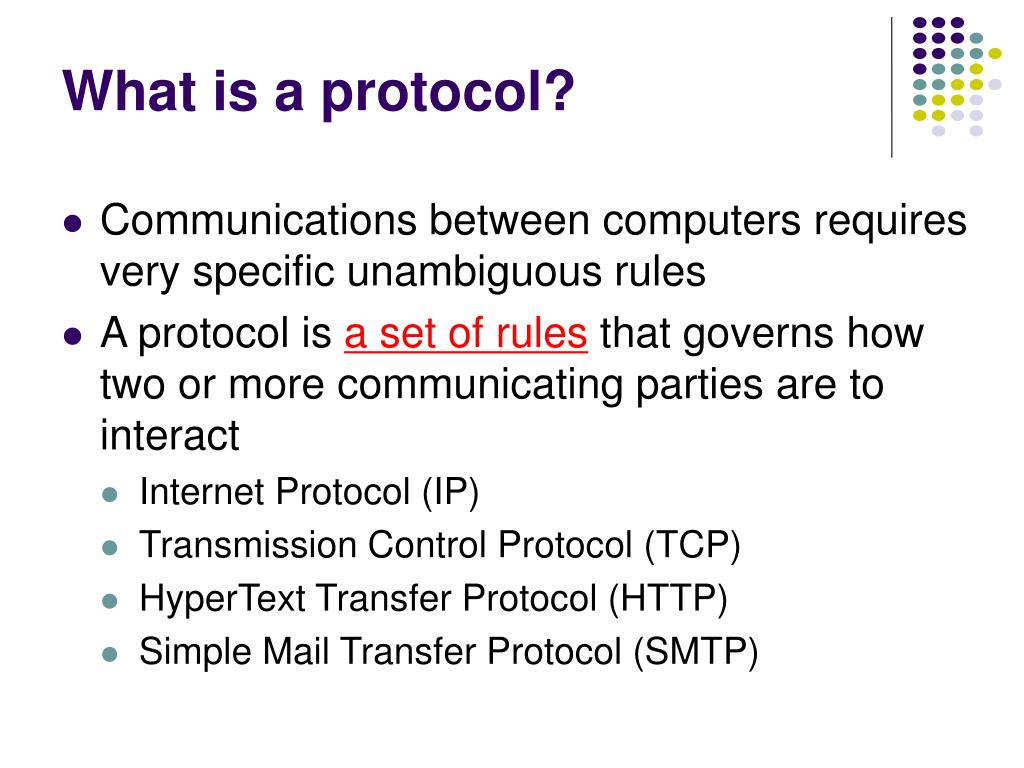 What is a protocol?

- Communications between computers requires very specific unambiguous rules
- A protocol is a set of rules that governs how two or more communicating parties are to interact
  - Internet Protocol (IP)
  - Transmission Control Protocol (TCP)
  - HyperText Transfer Protocol (HTTP)
  - Simple Mail Transfer Protocol (SMTP)